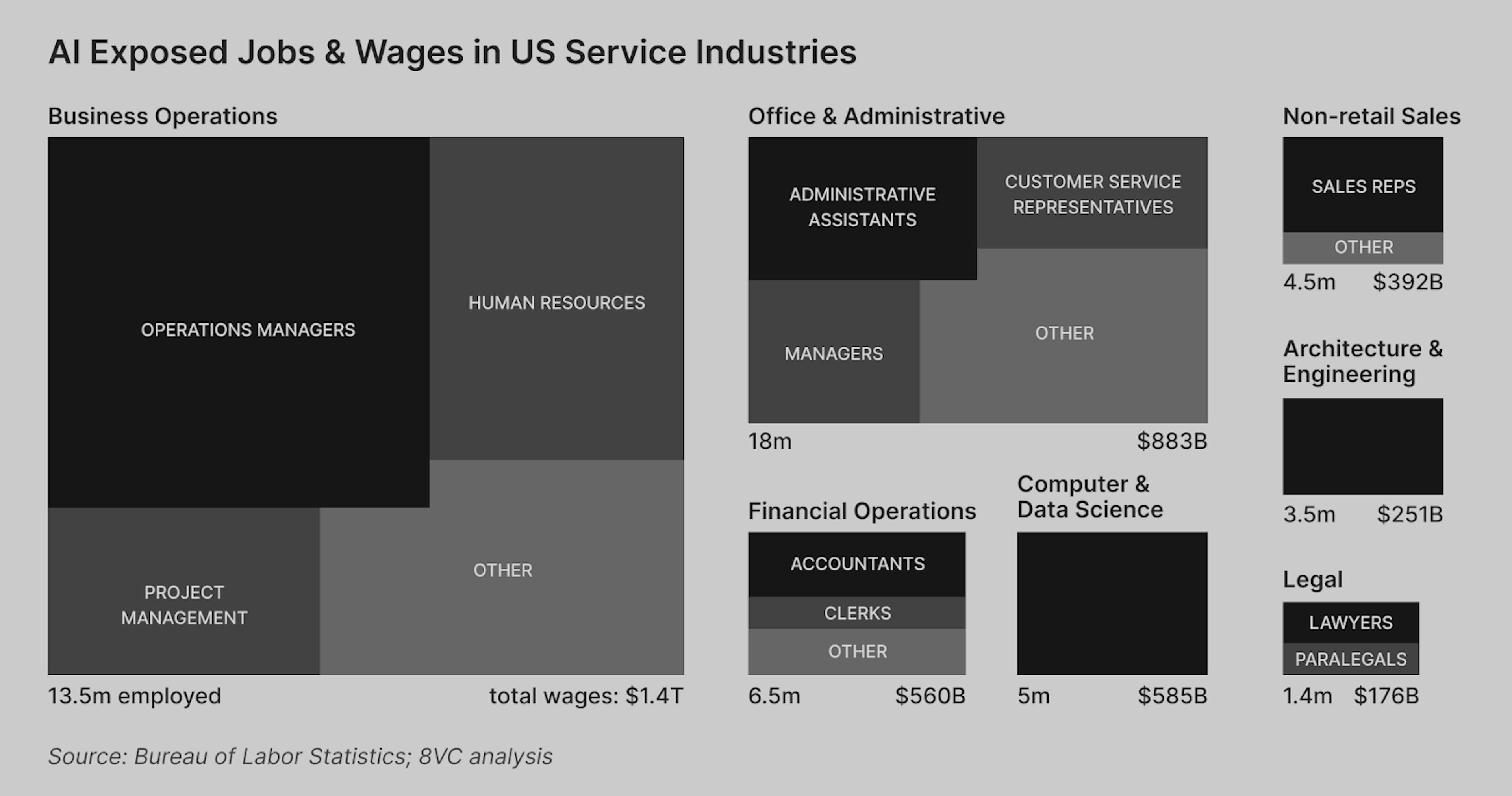 AI Exposed Jobs & Wages in US Service Industries

Business Operations

OPERATIONS MANAGERS

HUMAN RESOURCES

PROJECT MANAGEMENT

OTHER

13.5m employed

total wages: $1.4T

Office & Administrative

ADMINISTRATIVE ASSISTANTS

CUSTOMER SERVICE REPRESENTATIVES

MANAGERS

OTHER

18m

$883B

Financial Operations

ACCOUNTANTS

CLERKS

OTHER

6.5m

$560B

Computer & Data Science

5m

$585B

Non-retail Sales

SALES REPS

OTHER

4.5m

$392B

Architecture & Engineering

3.5m

$251B

Legal

LAWYERS

PARALEGALS

1.4m

$176B

Source: Bureau of Labor Statistics; 8VC analysis